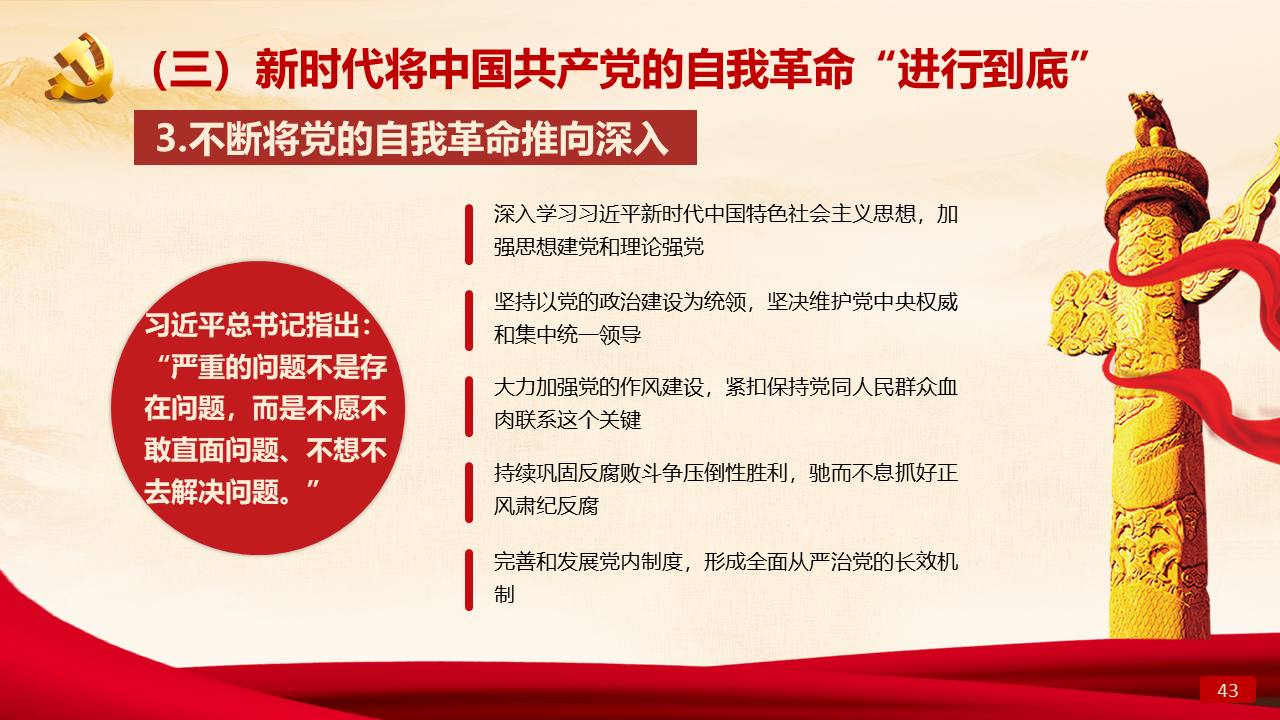 （三）新时代将中国共产党的自我革命“进行到底”

3.不断将党的自我革命推向深入

习近平总书记指出：“严重的问题不是存在问题，而是不愿不敢直面问题、不想不去解决问题。”

深入学习习近平新时代中国特色社会主义思想，加强思想建党和理论强党

坚持以党的政治建设为统领，坚决维护党中央权威和集中统一领导

大力加强党的作风建设，紧扣保持党同人民群众血肉联系这个关键

持续巩固反腐败斗争压倒性胜利，驰而不息抓好正风肃纪反腐

完善和发展党内制度，形成全面从严治党的长效机制

43